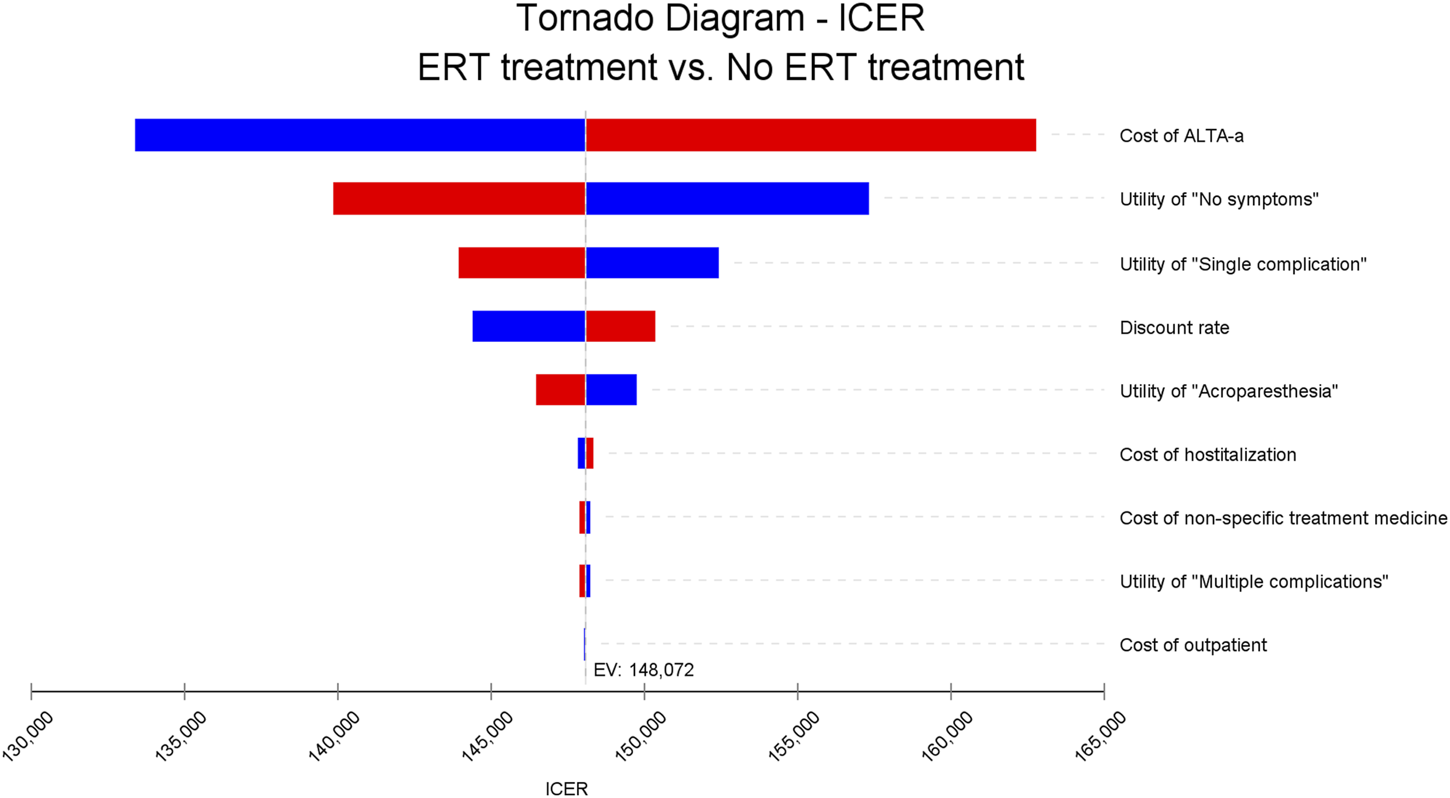 Tornado Diagram - ICER
ERT treatment vs. No ERT treatment

Cost of ALTA-a
Utility of "No symptoms"
Utility of "Single complication"
Discount rate
Utility of "Acroparesthesia"
Cost of hostitalization
Cost of non-specific treatment medicine
Utility of "Multiple complications"
Cost of outpatient

EV: 148,072

130,000
135,000
140,000
145,000
150,000
155,000
160,000
165,000

ICER